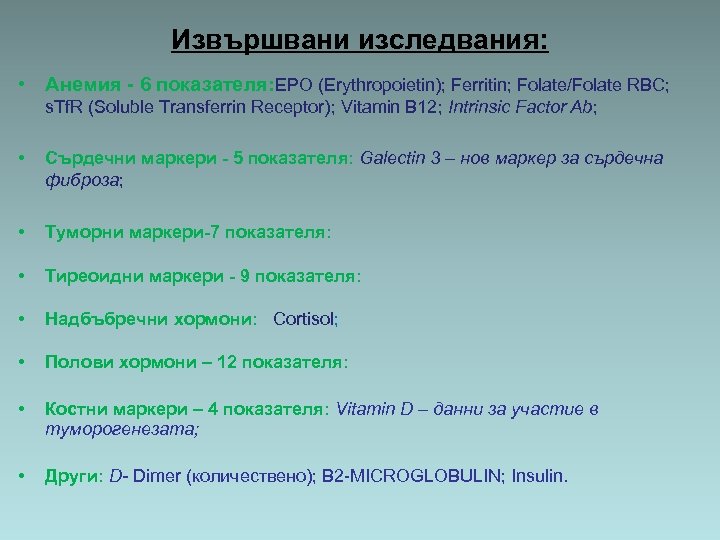 Извършвани изследвания:

• Анемия - 6 показателя:EPO (Erythropoietin); Ferritin; Folate/Folate RBC; sTfR (Soluble Transferrin Receptor); Vitamin B12; Intrinsic Factor Ab;

• Сърдечни маркери - 5 показателя: Galectin 3 – нов маркер за сърдечна фиброза;

• Туморни маркери-7 показателя:

• Тиреоидни маркери - 9 показателя:

• Надбъбречни хормони: Cortisol;

• Полови хормони – 12 показателя:

• Костни маркери – 4 показателя: Vitamin D – данни за участие в туморогенезата;

• Други: D- Dimer (количествено); B2-MICROGLOBULIN; Insulin.